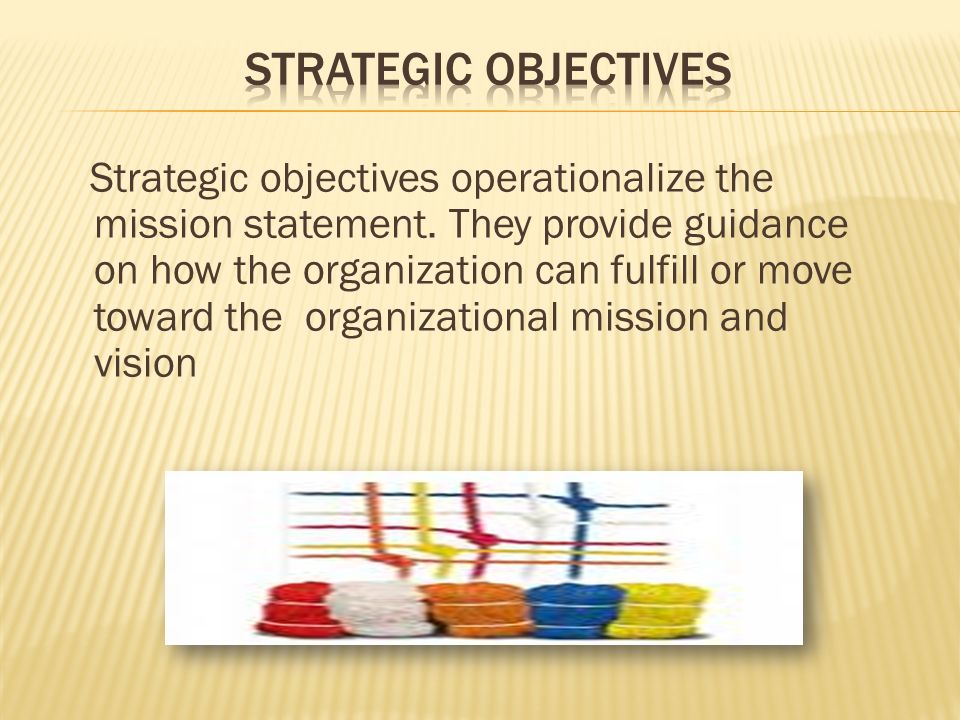 STRATEGIC OBJECTIVES

Strategic objectives operationalize the mission statement. They provide guidance on how the organization can fulfill or move toward the organizational mission and vision